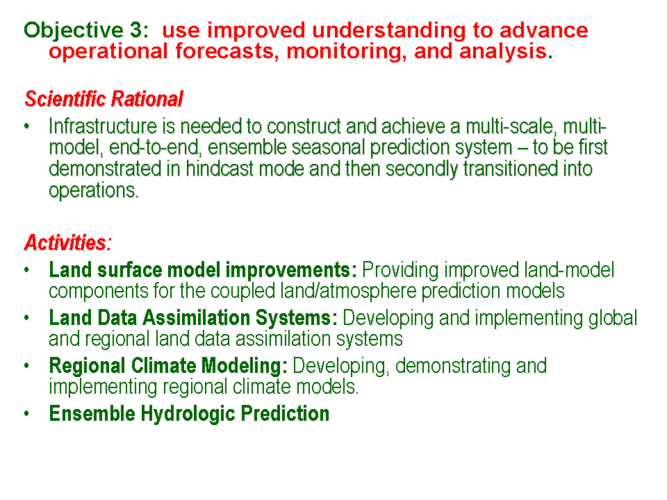 Objective 3: use improved understanding to advance operational forecasts, monitoring, and analysis.

Scientific Rational

• Infrastructure is needed to construct and achieve a multi-scale, multi-model, end-to-end, ensemble seasonal prediction system – to be first demonstrated in hindcast mode and then secondly transitioned into operations.

Activities:

• Land surface model improvements: Providing improved land-model components for the coupled land/atmosphere prediction models

• Land Data Assimilation Systems: Developing and implementing global and regional land data assimilation systems

• Regional Climate Modeling: Developing, demonstrating and implementing regional climate models.

• Ensemble Hydrologic Prediction